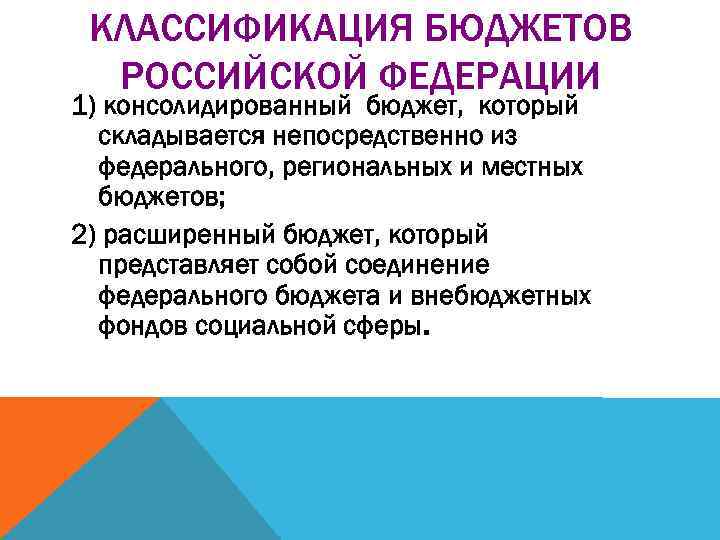 КЛАССИФИКАЦИЯ БЮДЖЕТОВ РОССИЙСКОЙ ФЕДЕРАЦИИ

1) консолидированный бюджет, который складывается непосредственно из федерального, региональных и местных бюджетов;

2) расширенный бюджет, который представляет собой соединение федерального бюджета и внебюджетных фондов социальной сферы.